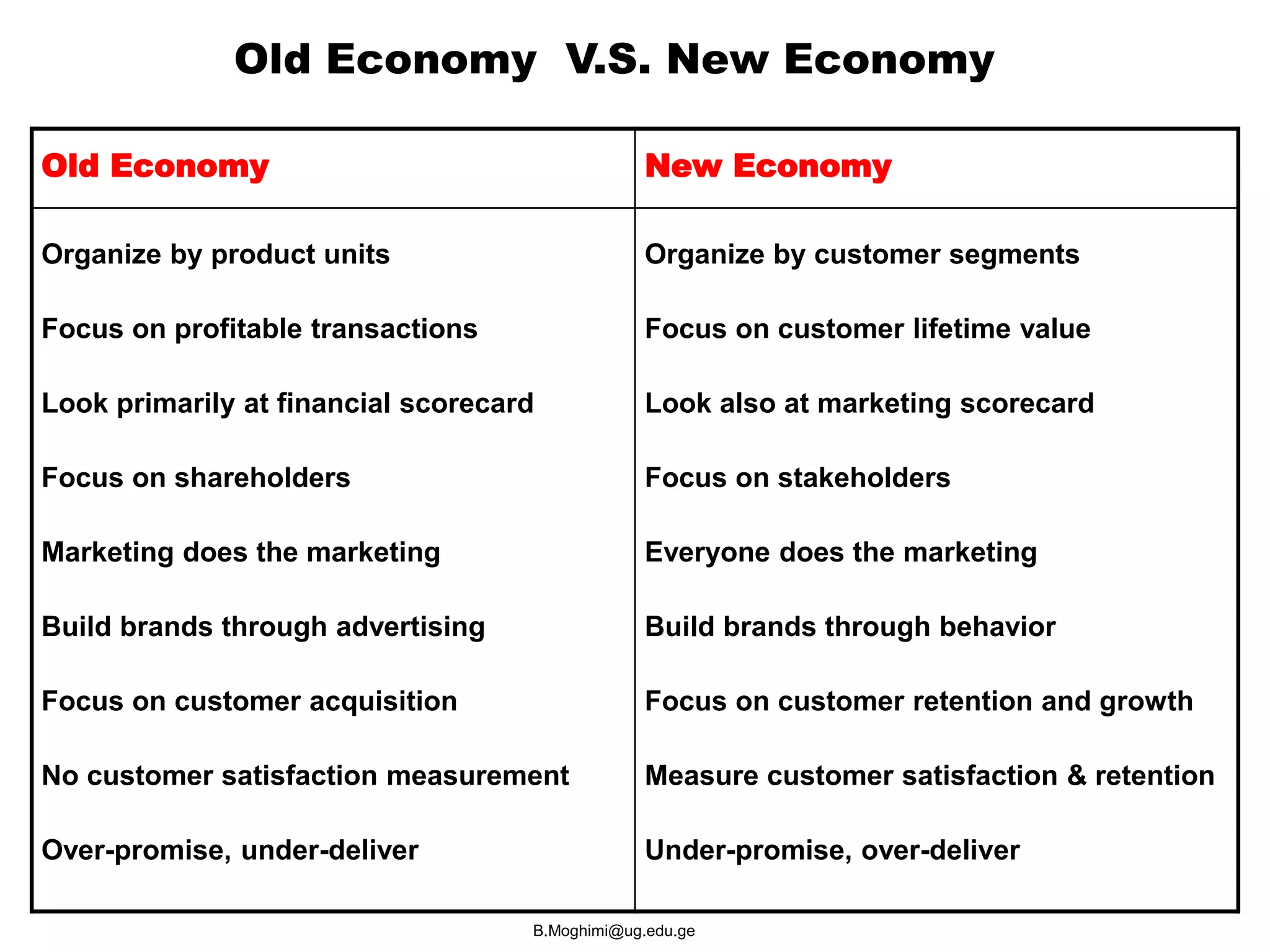 Old Economy V.S. New Economy

| Old Economy | New Economy |
|---|---|
| Organize by product units | Organize by customer segments |
| Focus on profitable transactions | Focus on customer lifetime value |
| Look primarily at financial scorecard | Look also at marketing scorecard |
| Focus on shareholders | Focus on stakeholders |
| Marketing does the marketing | Everyone does the marketing |
| Build brands through advertising | Build brands through behavior |
| Focus on customer acquisition | Focus on customer retention and growth |
| No customer satisfaction measurement | Measure customer satisfaction & retention |
| Over-promise, under-deliver | Under-promise, over-deliver |

B.Moghimi@ug.edu.ge